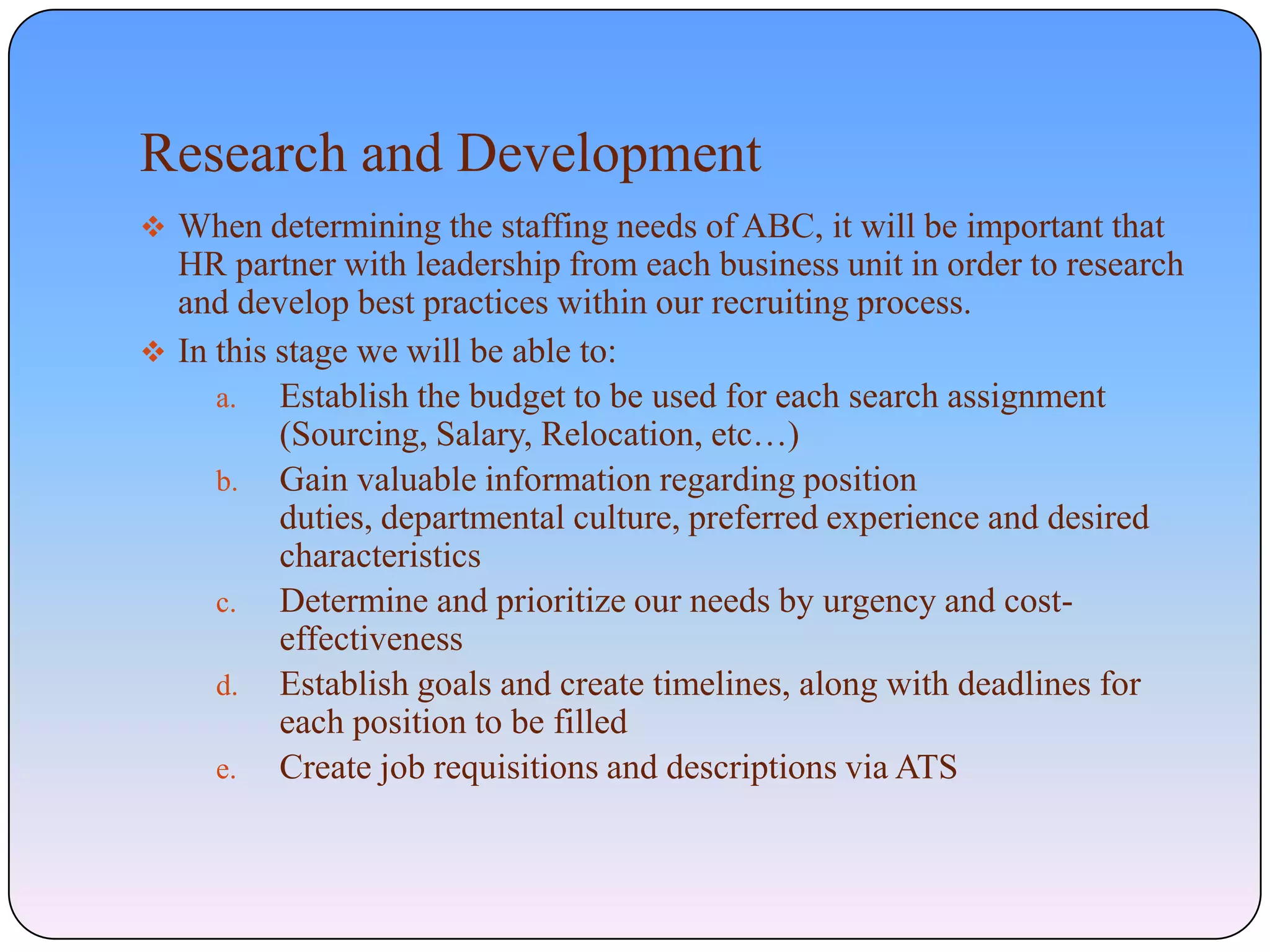 Research and Development

❖ When determining the staffing needs of ABC, it will be important that HR partner with leadership from each business unit in order to research and develop best practices within our recruiting process.

❖ In this stage we will be able to:

a. Establish the budget to be used for each search assignment (Sourcing, Salary, Relocation, etc…)

b. Gain valuable information regarding position duties, departmental culture, preferred experience and desired characteristics

c. Determine and prioritize our needs by urgency and cost-effectiveness

d. Establish goals and create timelines, along with deadlines for each position to be filled

e. Create job requisitions and descriptions via ATS